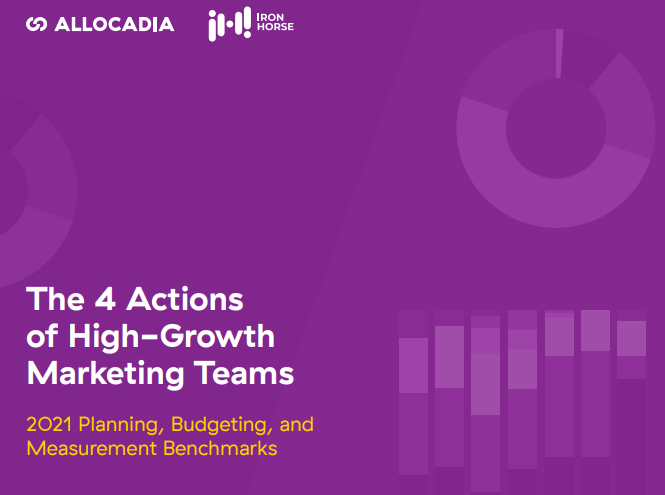 ALLOCADIA

IRON HORSE

The 4 Actions of High-Growth Marketing Teams

2021 Planning, Budgeting, and Measurement Benchmarks